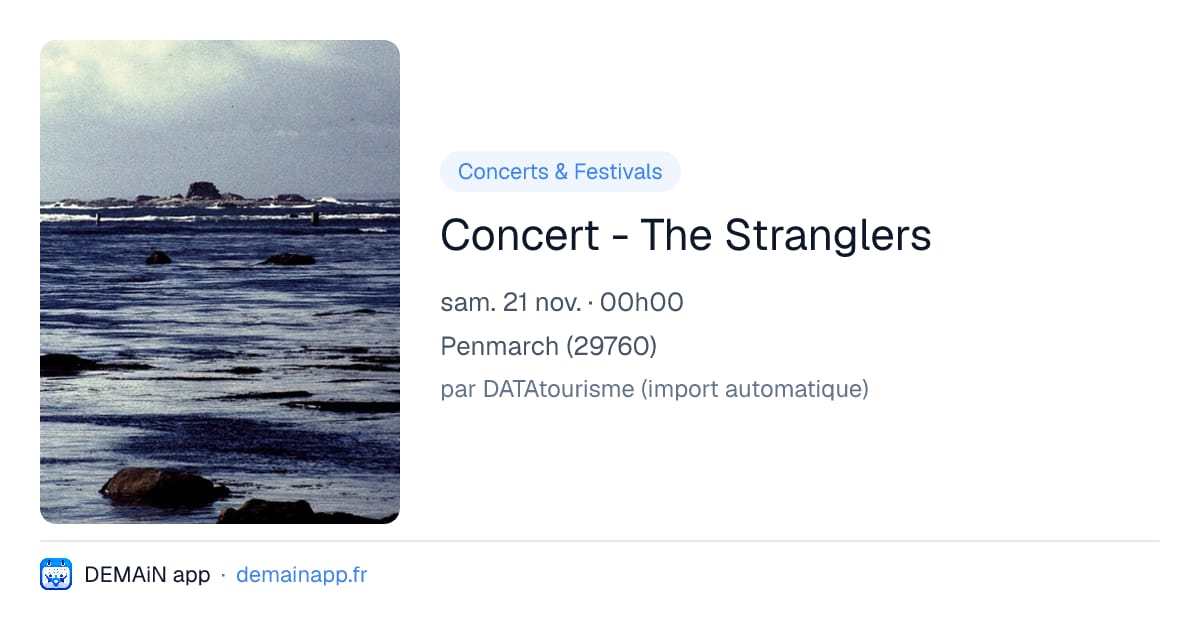 Concerts & Festivals

Concert - The Stranglers

sam. 21 nov. · 00h00

Penmarch (29760)

par DATAtourisme (import automatique)

DEMAiN app · demainapp.fr